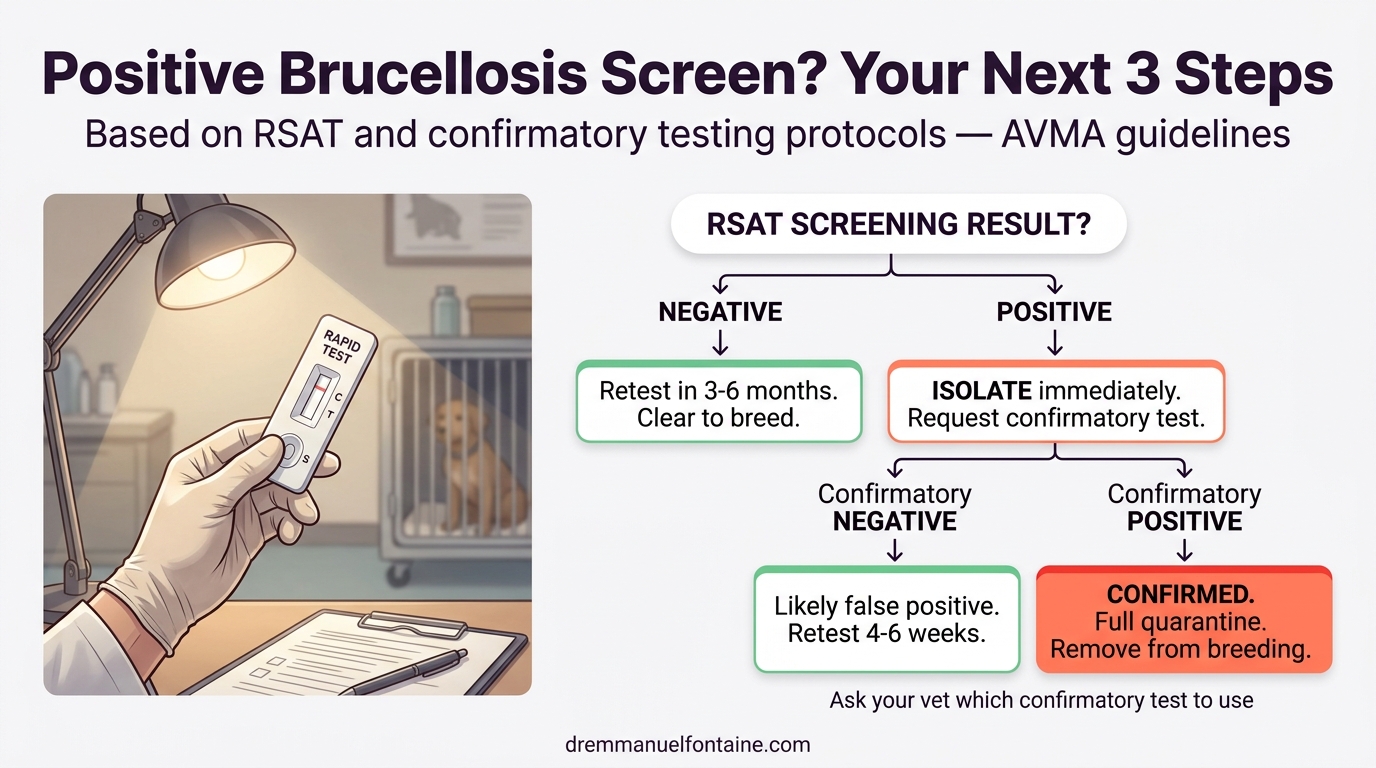 Positive Brucellosis Screen? Your Next 3 Steps

Based on RSAT and confirmatory testing protocols — AVMA guidelines

RAPID TEST

C

T

S

RSAT SCREENING RESULT?

NEGATIVE

Retest in 3-6 months. Clear to breed.

POSITIVE

ISOLATE immediately. Request confirmatory test.

Confirmatory NEGATIVE

Likely false positive. Retest 4-6 weeks.

Confirmatory POSITIVE

CONFIRMED. Full quarantine. Remove from breeding.

Ask your vet which confirmatory test to use

dremmanuelfontaine.com